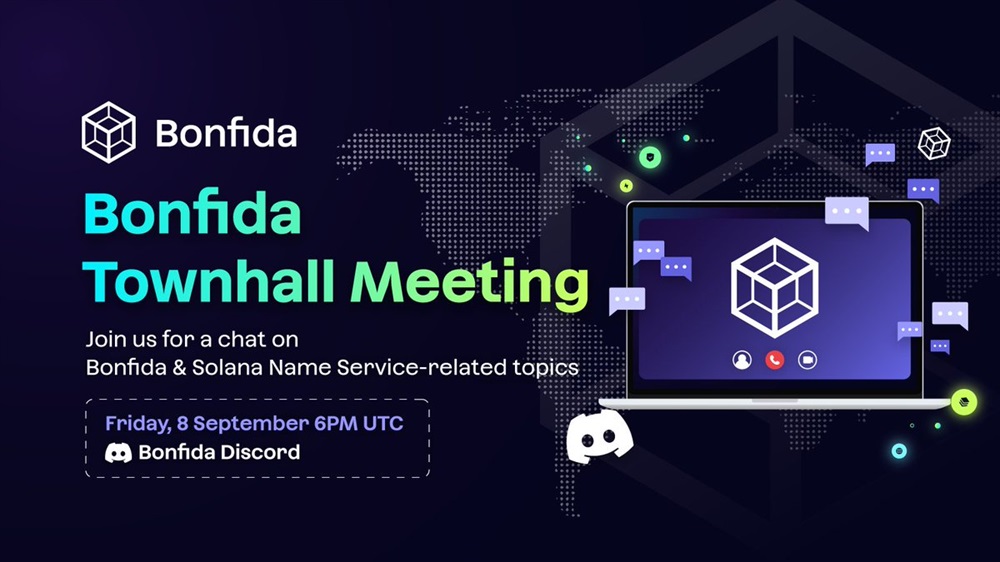 Bonfida

Bonfida Townhall Meeting

Join us for a chat on Bonfida & Solana Name Service-related topics

Friday, 8 September 6PM UTC
Bonfida Discord